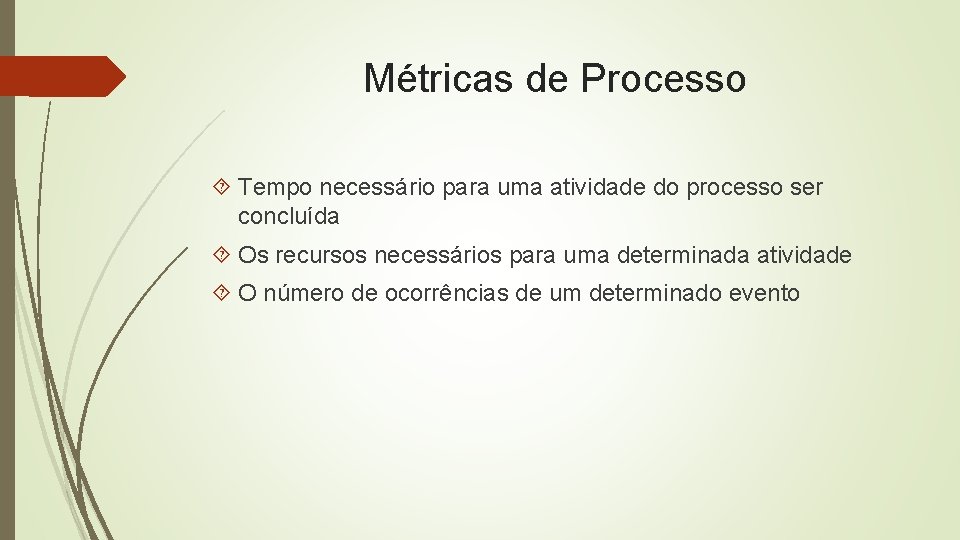 Métricas de Processo

Tempo necessário para uma atividade do processo ser concluída

Os recursos necessários para uma determinada atividade

O número de ocorrências de um determinado evento